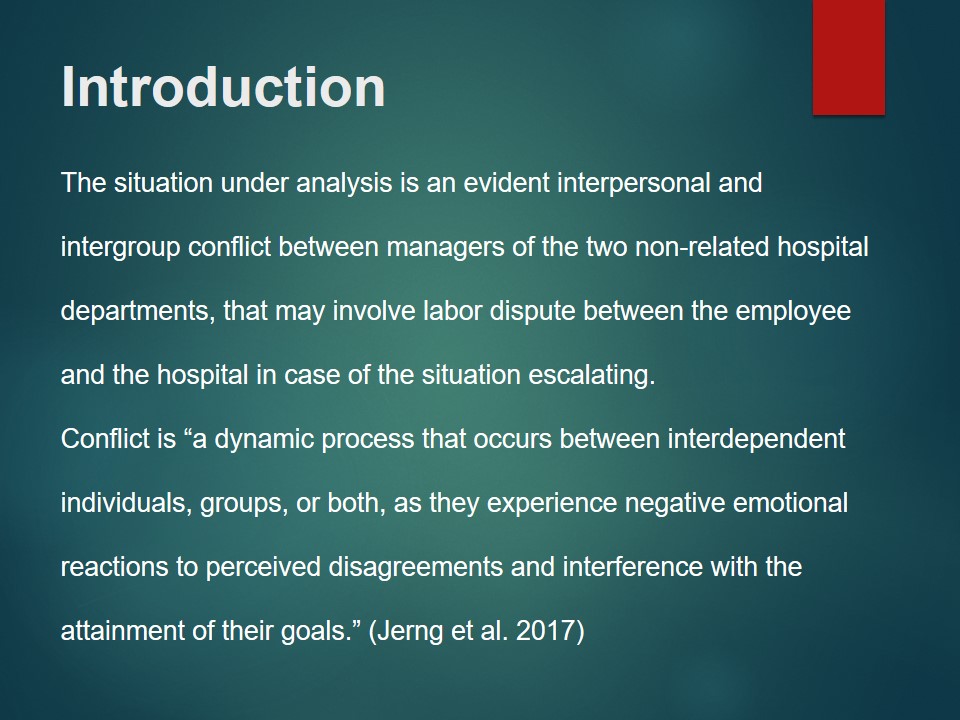 Introduction

The situation under analysis is an evident interpersonal and intergroup conflict between managers of the two non-related hospital departments, that may involve labor dispute between the employee and the hospital in case of the situation escalating.

Conflict is “a dynamic process that occurs between interdependent individuals, groups, or both, as they experience negative emotional reactions to perceived disagreements and interference with the attainment of their goals.” (Jerng et al. 2017)